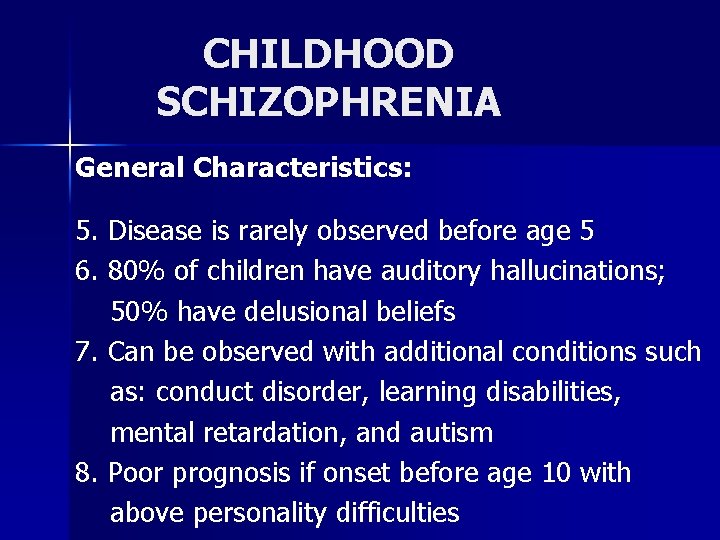 CHILDHOOD SCHIZOPHRENIA

General Characteristics:

5. Disease is rarely observed before age 5
6. 80% of children have auditory hallucinations; 50% have delusional beliefs
7. Can be observed with additional conditions such as: conduct disorder, learning disabilities, mental retardation, and autism
8. Poor prognosis if onset before age 10 with above personality difficulties